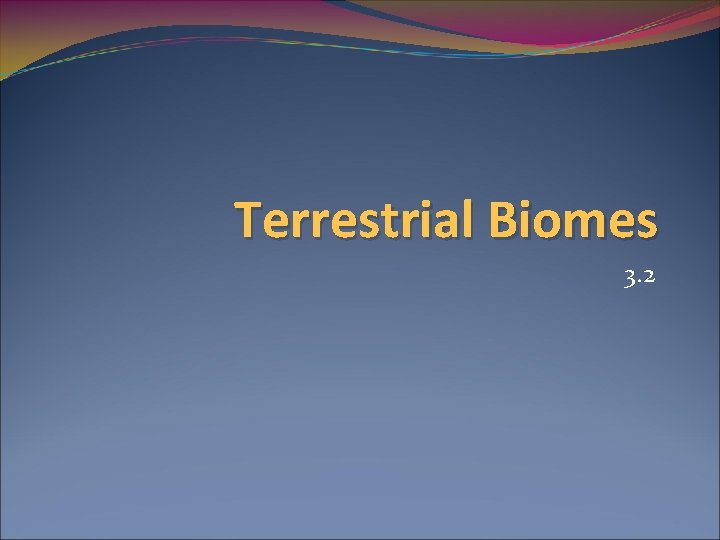 Terrestrial Biomes

3.2